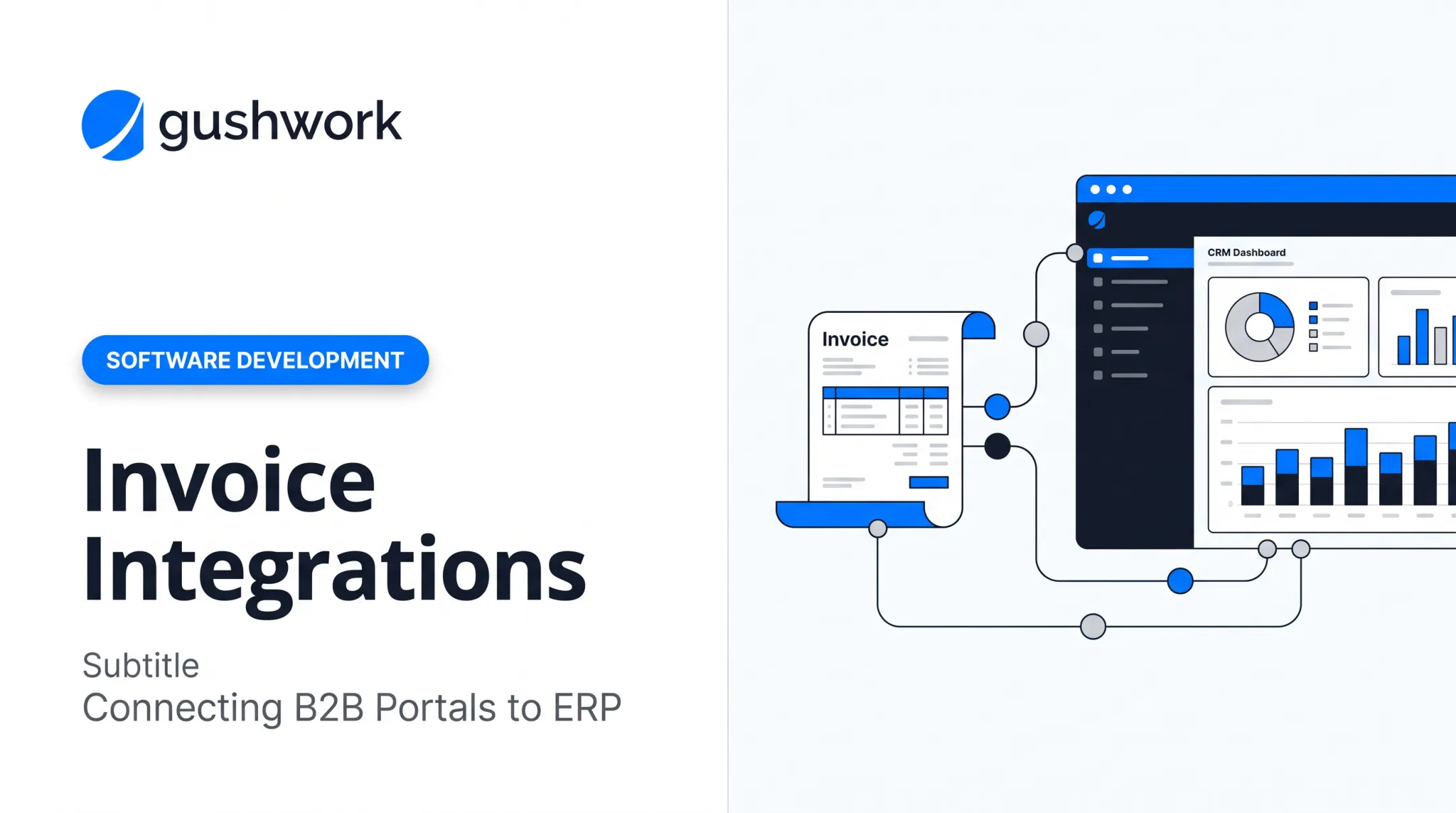 gushwork

SOFTWARE DEVELOPMENT

Invoice Integrations

Subtitle
Connecting B2B Portals to ERP

Invoice

CRM Dashboard

0